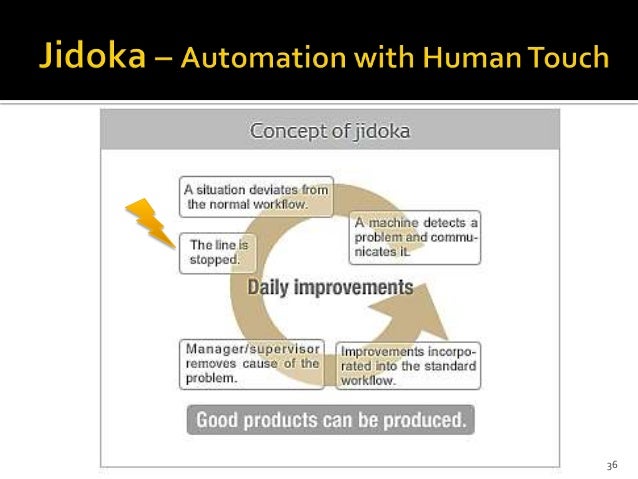 Jidoka – Automation with Human Touch

Concept of jidoka

A situation deviates from the normal workflow.

A machine detects a problem and communicates it.

The line is stopped.

Daily improvements

Manager/supervisor removes cause of the problem.

Improvements incorporated into the standard workflow.

Good products can be produced.

36